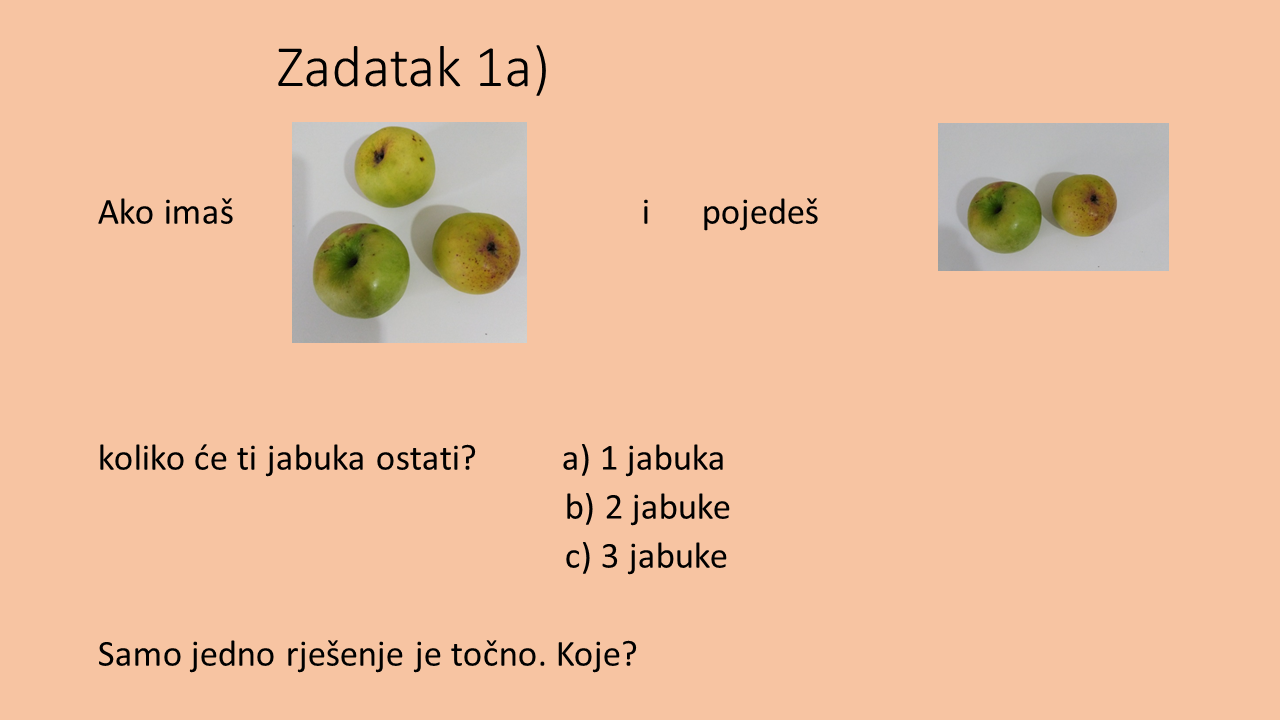 Zadatak 1a)

Ako imaš i pojedeš

koliko će ti jabuka ostati?

a) 1 jabuka
b) 2 jabuke
c) 3 jabuke

Samo jedno rješenje je točno. Koje?